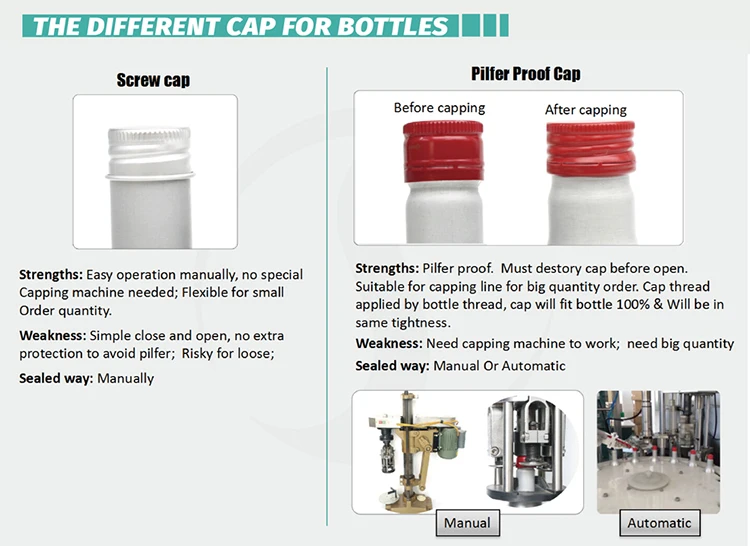 THE DIFFERENT CAP FOR BOTTLES

Screw cap

Strengths: Easy operation manually, no special Capping machine needed; Flexible for small Order quantity.

Weakness: Simple close and open, no extra protection to avoid pilfer; Risky for loose;

Sealed way: Manually

Pilfer Proof Cap

Before capping

After capping

Strengths: Pilfer proof. Must destory cap before open. Suitable for capping line for big quantity order. Cap thread applied by bottle thread, cap will fit bottle 100% & Will be in same tightness.

Weakness: Need capping machine to work; need big quantity

Sealed way: Manual Or Automatic

Manual

Automatic